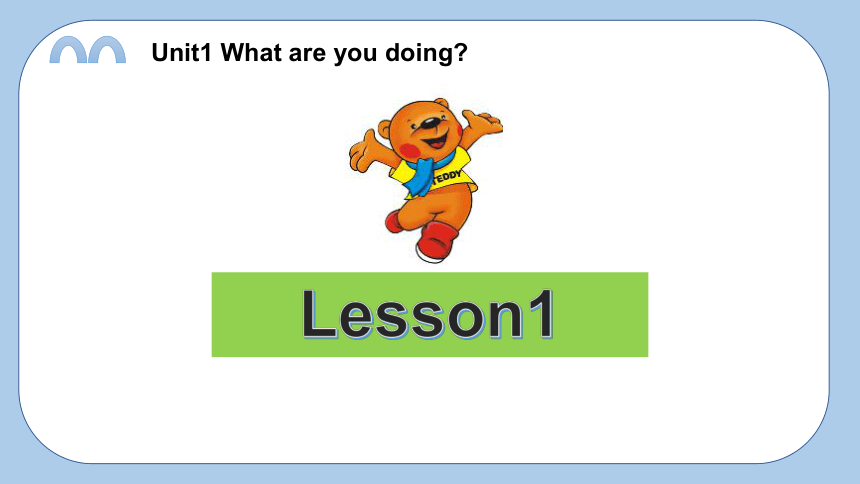 Unit1 What are you doing?

TEDDY

Lesson1